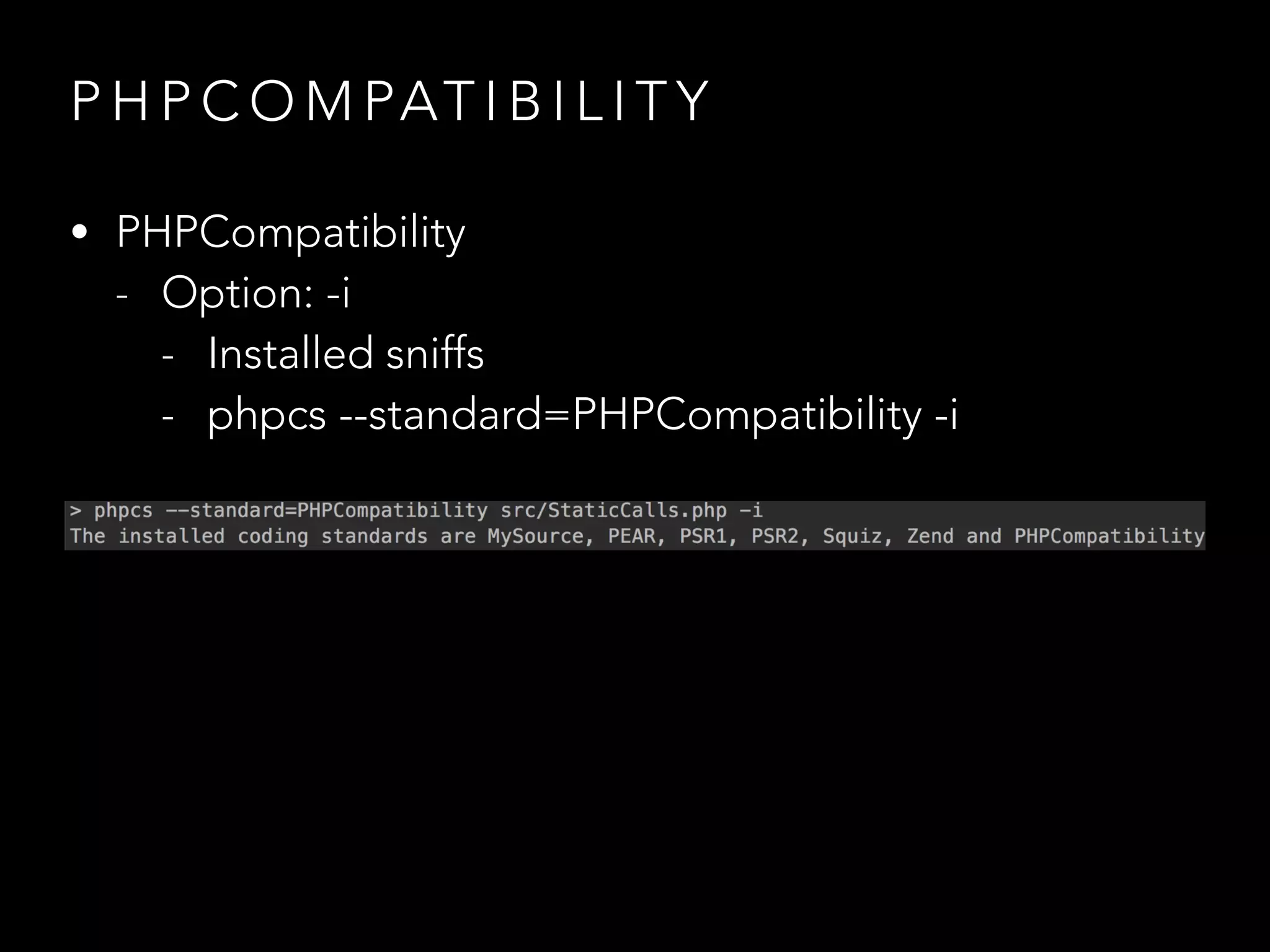 PHPCOMPATIBILITY

• PHPCompatibility
- Option: -i
- Installed sniffs
- phpcs --standard=PHPCompatibility -i

> phpcs --standard=PHPCompatibility src/StaticCalls.php -i
The installed coding standards are MySource, PEAR, PSR1, PSR2, Squiz, Zend and PHPCompatibility